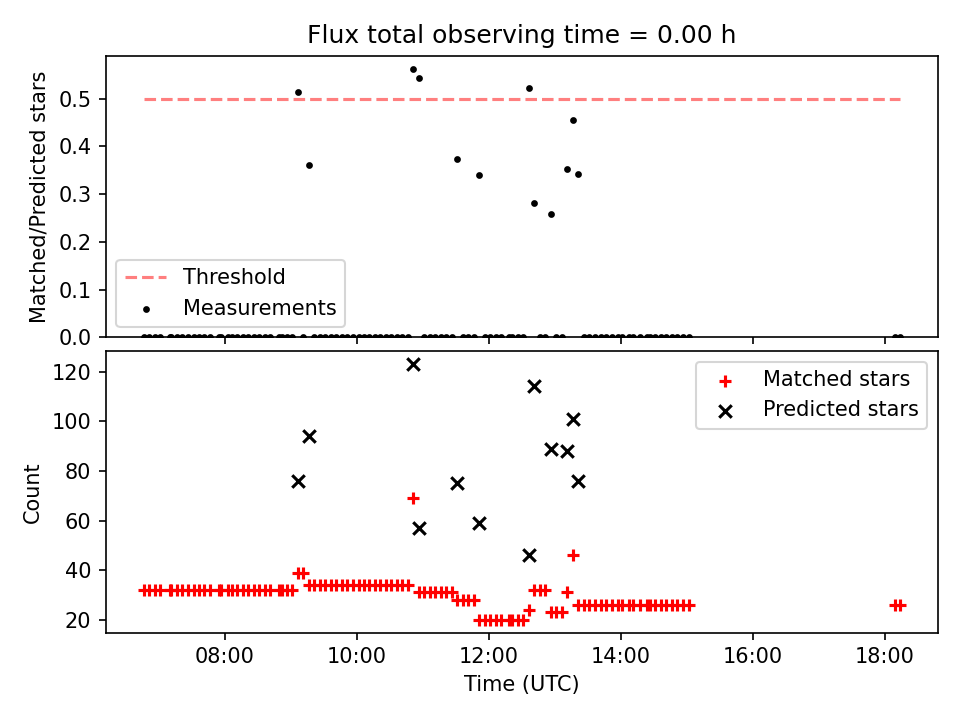 Flux total observing time = 0.00 h

Matched/Predicted stars

0.5
0.4
0.3
0.2
0.1
0.0

Threshold
Measurements

Count

120
100
80
60
40
20

Matched stars
Predicted stars

08:00
10:00
12:00
14:00
16:00
18:00

Time (UTC)